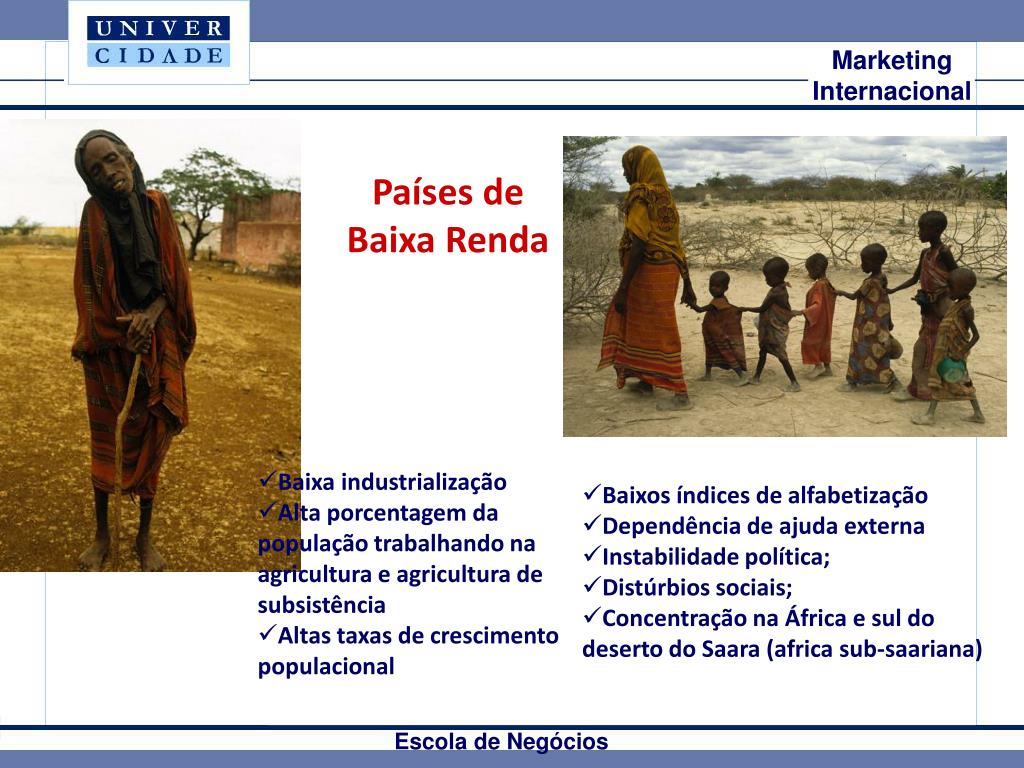 UNIVER
CIDADE

Marketing Internacional

Países de Baixa Renda

✓Baixa industrialização
✓Alta porcentagem da população trabalhando na agricultura e agricultura de subsistência
✓Altas taxas de crescimento populacional

✓Baixos índices de alfabetização
✓Dependência de ajuda externa
✓Instabilidade política;
✓Distúrbios sociais;
✓Concentração na África e sul do deserto do Saara (africa sub-saariana)

Escola de Negócios